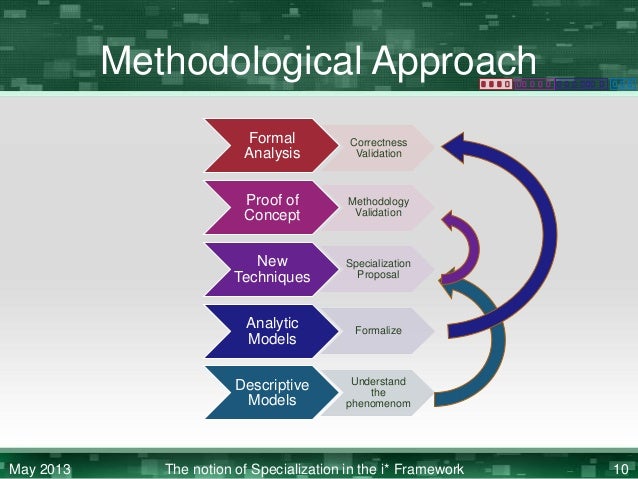 Methodological Approach

Formal Analysis

Correctness Validation

Proof of Concept

Methodology Validation

New Techniques

Specialization Proposal

Analytic Models

Formalize

Descriptive Models

Understand the phenomenom

May 2013

The notion of Specialization in the i* Framework

10